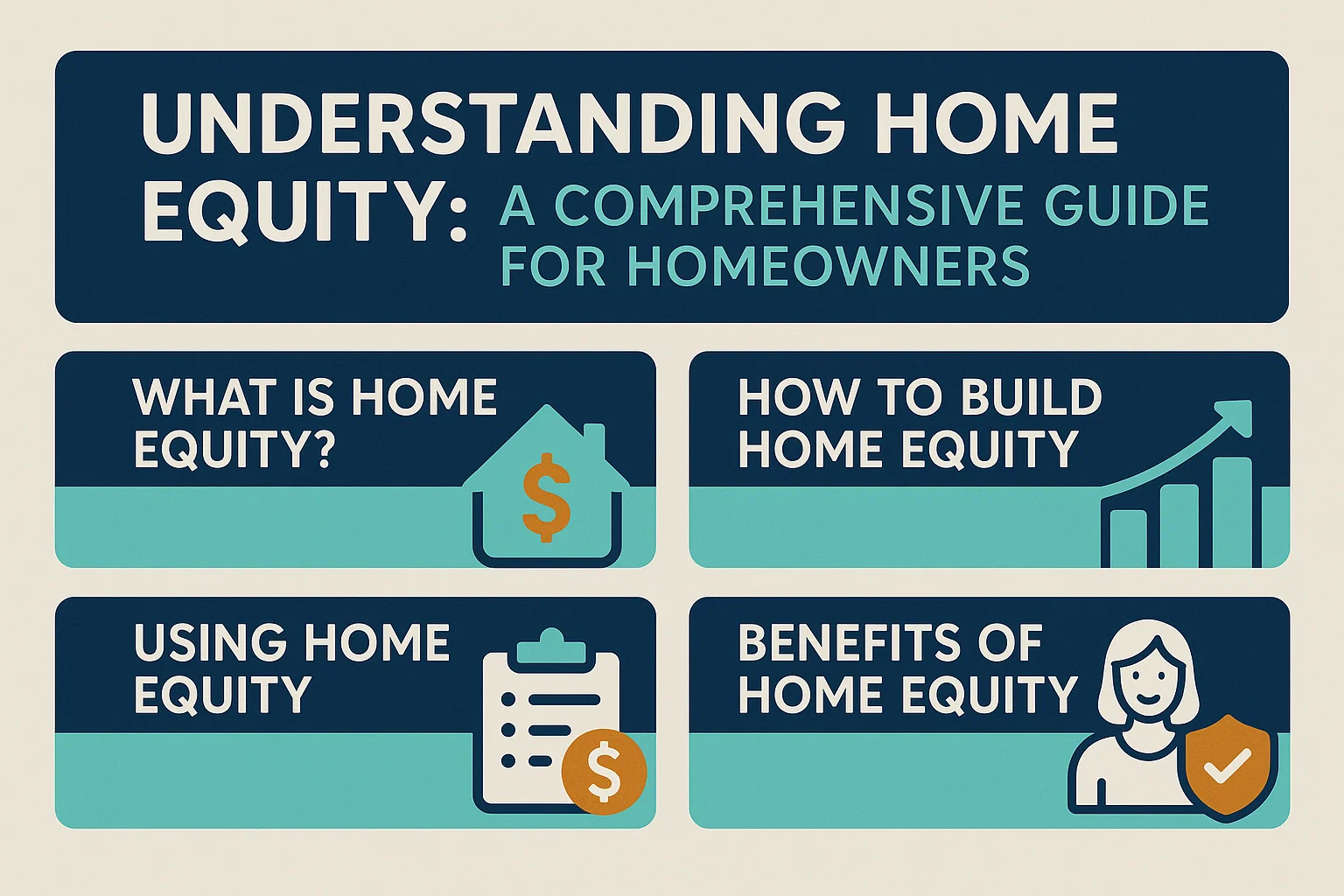 UNDERSTANDING HOME EQUITY: A COMPREHENSIVE GUIDE FOR HOMEOWNERS

WHAT IS HOME EQUITY?

$

HOW TO BUILD HOME EQUITY

USING HOME EQUITY

$

BENEFITS OF HOME EQUITY